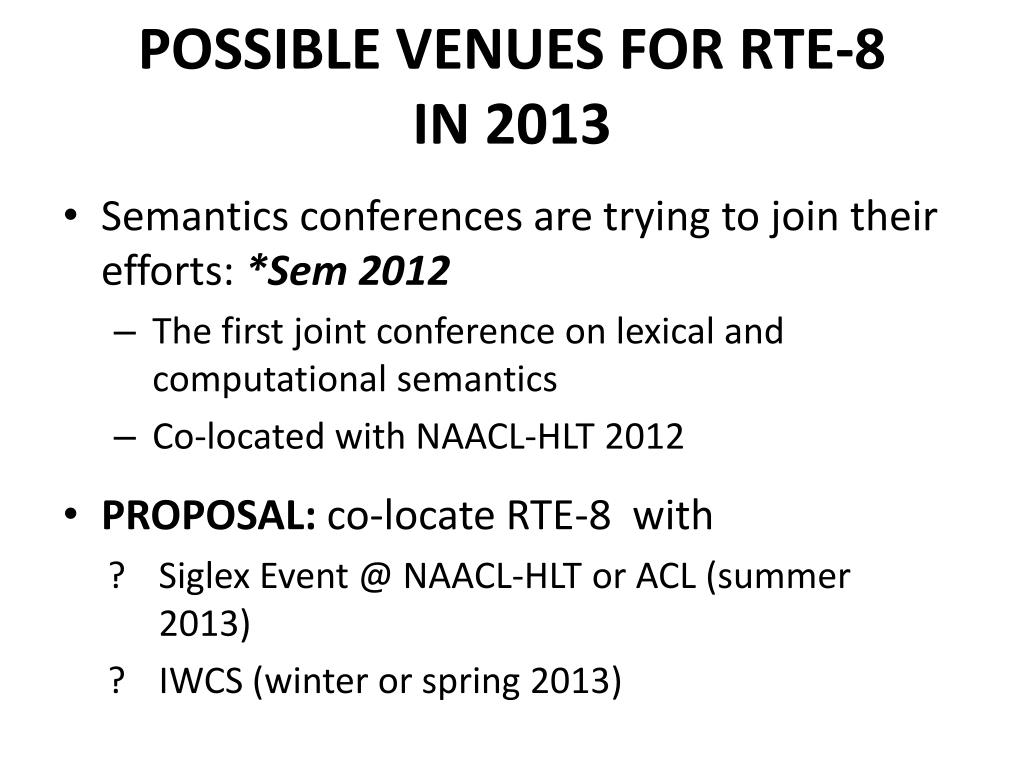 POSSIBLE VENUES FOR RTE-8 IN 2013

• Semantics conferences are trying to join their efforts: *Sem 2012
– The first joint conference on lexical and computational semantics
– Co-located with NAACL-HLT 2012

• PROPOSAL: co-locate RTE-8 with
? Siglex Event @ NAACL-HLT or ACL (summer 2013)
? IWCS (winter or spring 2013)